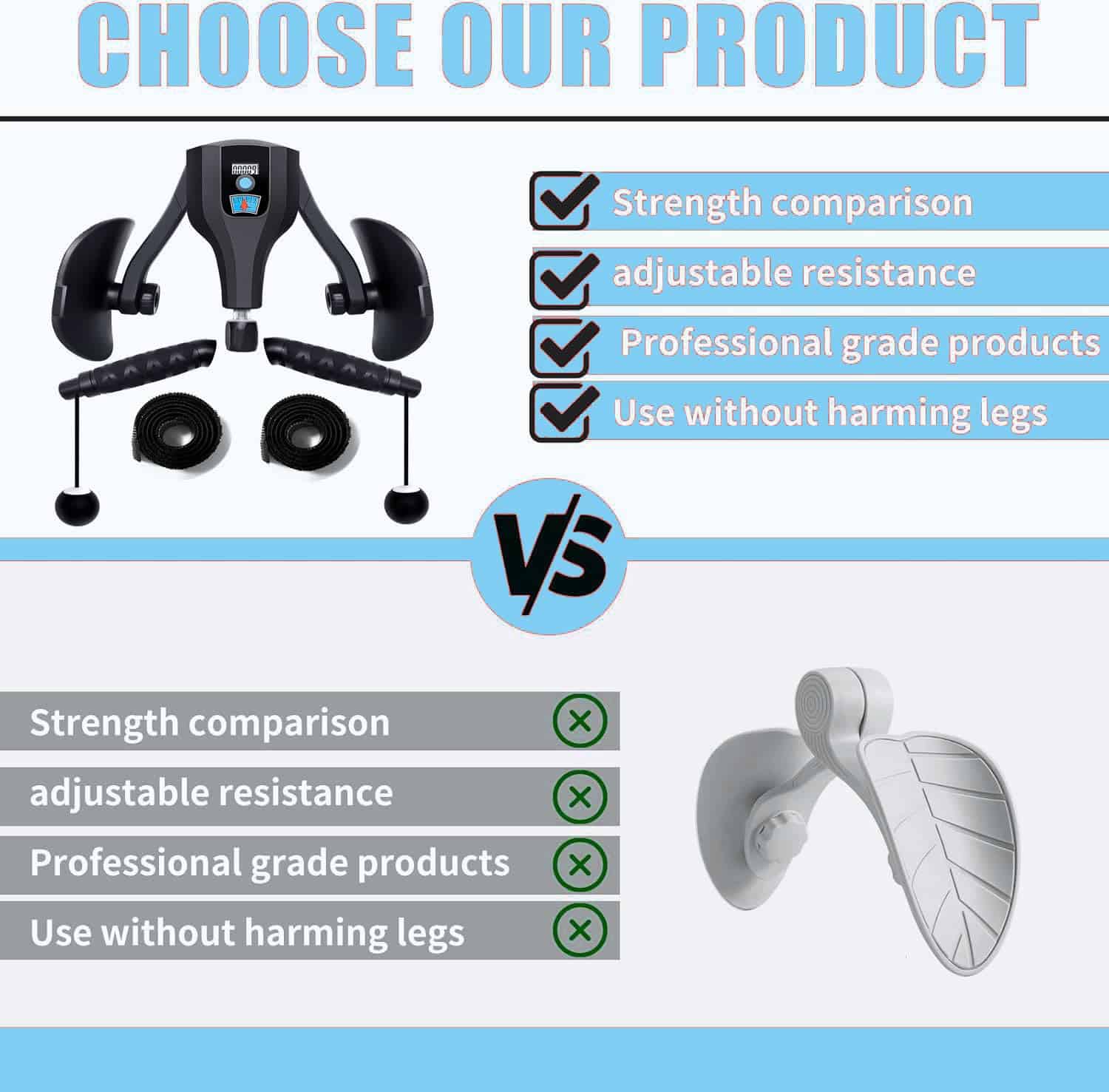 CHOOSE OUR PRODUCT

Strength comparison
adjustable resistance
Professional grade products
Use without harming legs

VS

Strength comparison
adjustable resistance
Professional grade products
Use without harming legs